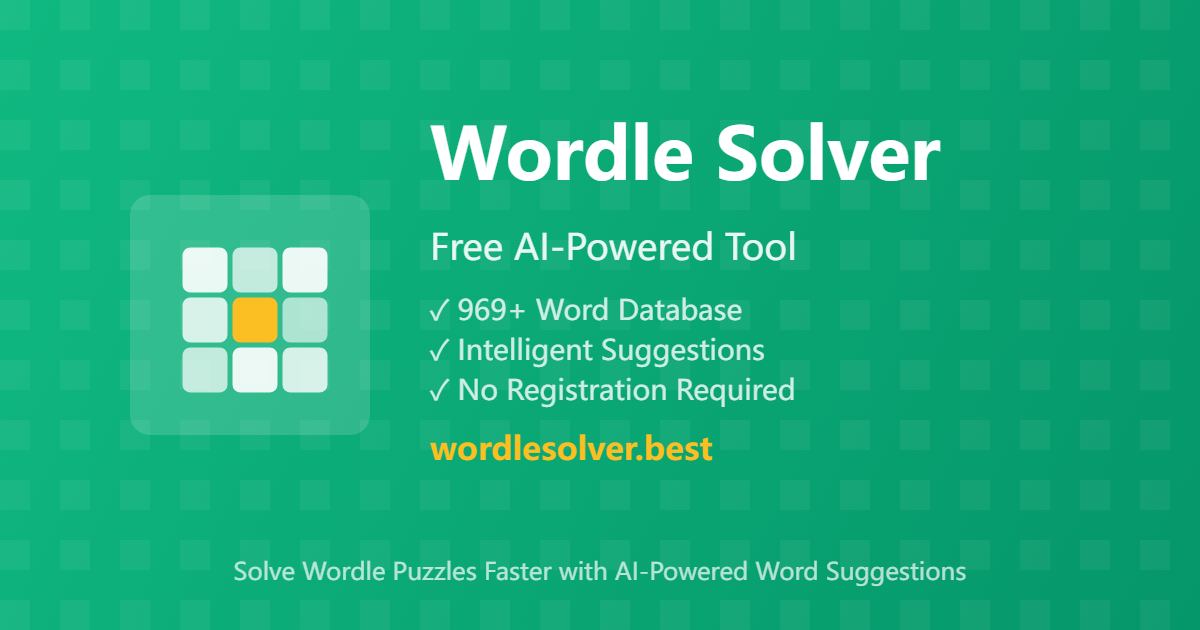 Wordle Solver

Free AI-Powered Tool

✓ 969+ Word Database
✓ Intelligent Suggestions
✓ No Registration Required

wordlesolver.best

Solve Wordle Puzzles Faster with AI-Powered Word Suggestions